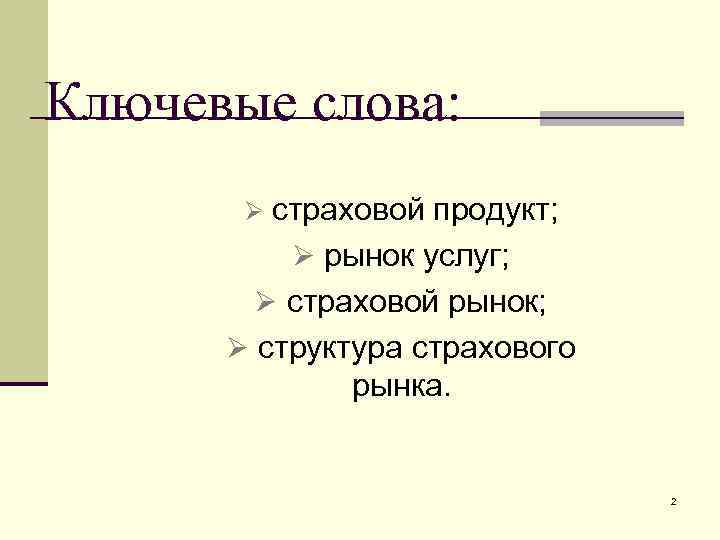 Ключевые слова:

➢ страховой продукт;
➢ рынок услуг;
➢ страховой рынок;
➢ структура страхового рынка.

2